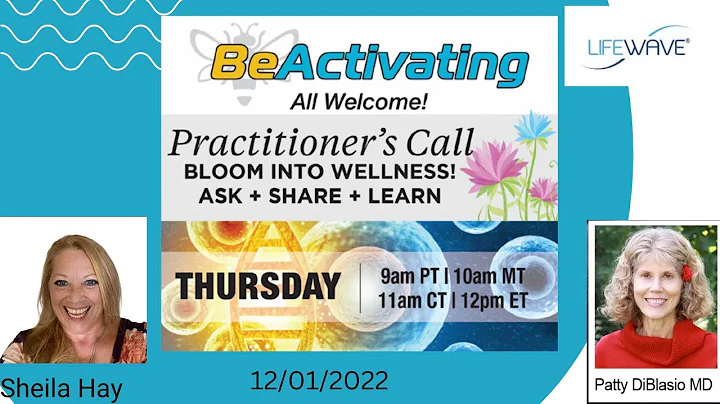 BeActivating
All Welcome!

LIFEWAVE®

Practitioner's Call
BLOOM INTO WELLNESS!
ASK + SHARE + LEARN

THURSDAY
9am PT | 10am MT
11am CT | 12pm ET

Sheila Hay

12/01/2022

Patty DiBlasio MD